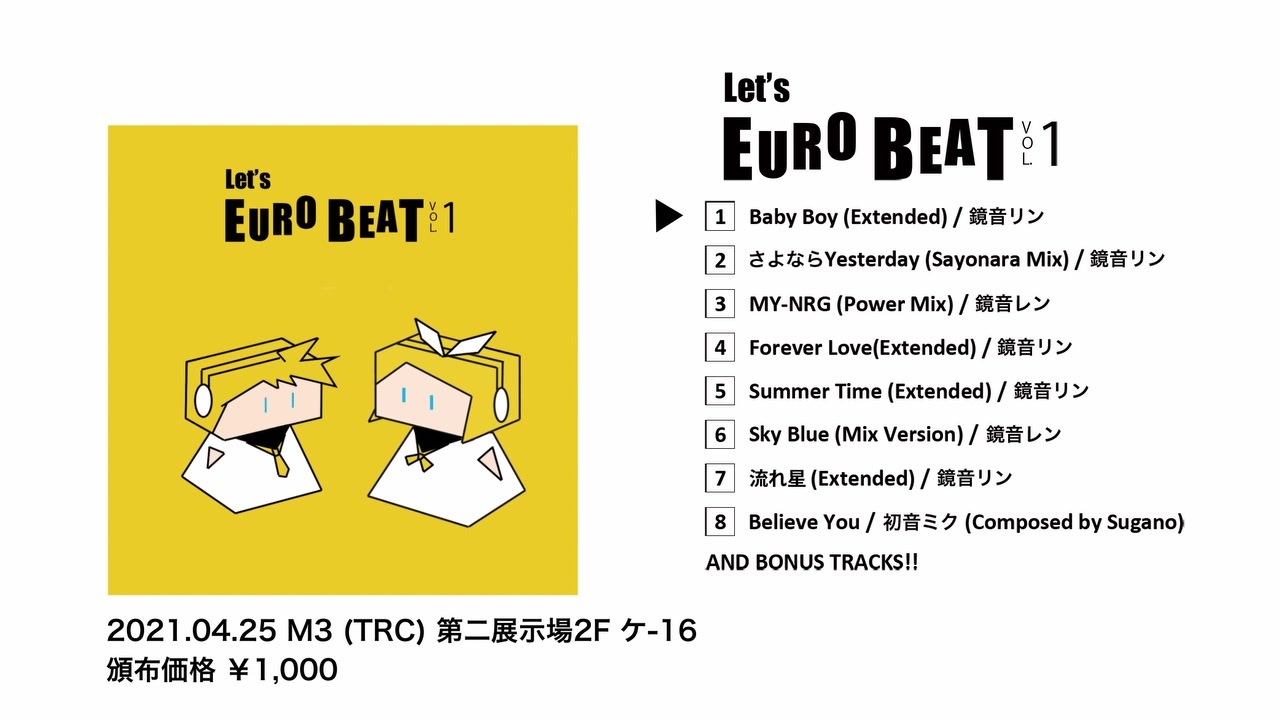 Let's
EURO BEAT VOL. 1

2021.04.25 M3 (TRC) 第二展示場2F ケ-16
頒布価格 ￥1,000

Let's
EURO BEAT VOL. 1

1 Baby Boy (Extended) / 鏡音リン
2 さよならYesterday (Sayonara Mix) / 鏡音リン
3 MY-NRG (Power Mix) / 鏡音レン
4 Forever Love(Extended) / 鏡音リン
5 Summer Time (Extended) / 鏡音リン
6 Sky Blue (Mix Version) / 鏡音レン
7 流れ星 (Extended) / 鏡音リン
8 Believe You / 初音ミク (Composed by Sugano)
AND BONUS TRACKS!!